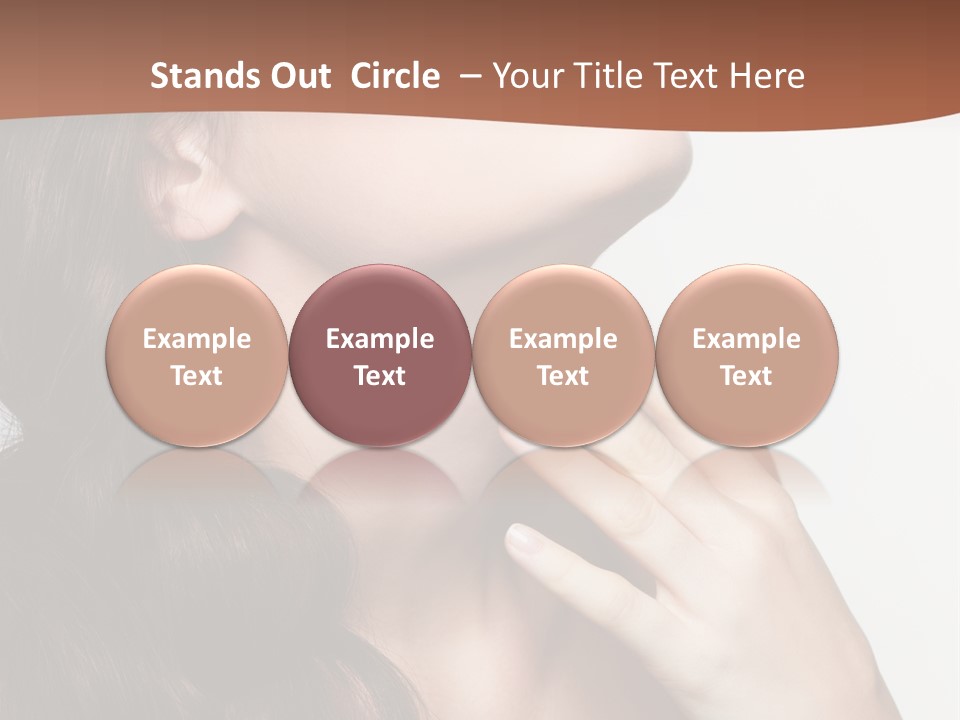 Stands Out Circle – Your Title Text Here

Example Text

Example Text

Example Text

Example Text